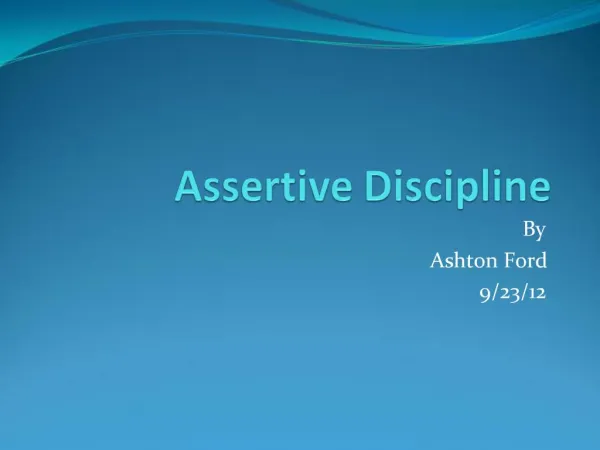 Assertive Discipline

By
Ashton Ford
9/23/12